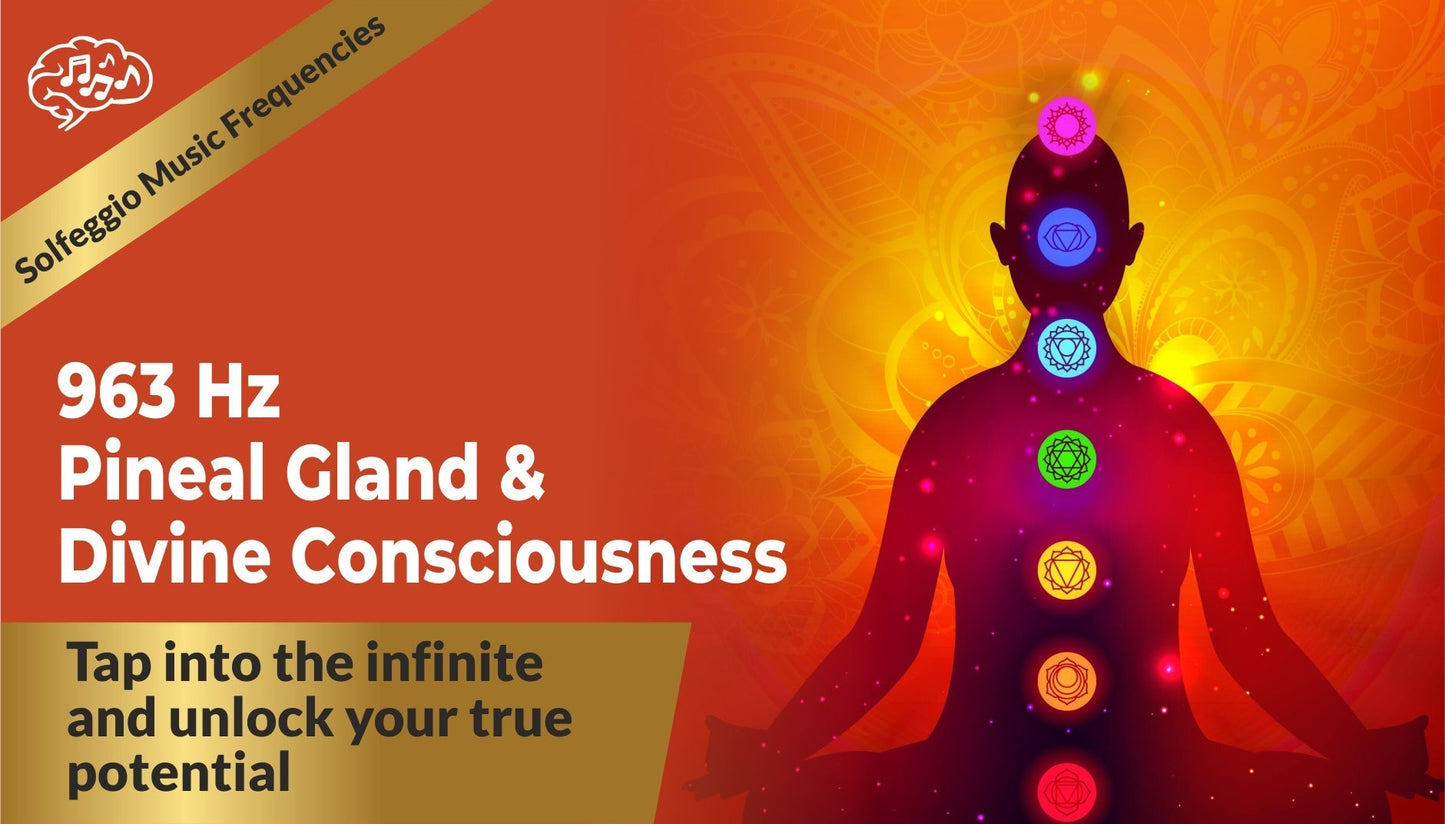 Solfeggio Music Frequencies

963 Hz
Pineal Gland &
Divine Consciousness

Tap into the infinite and unlock your true potential